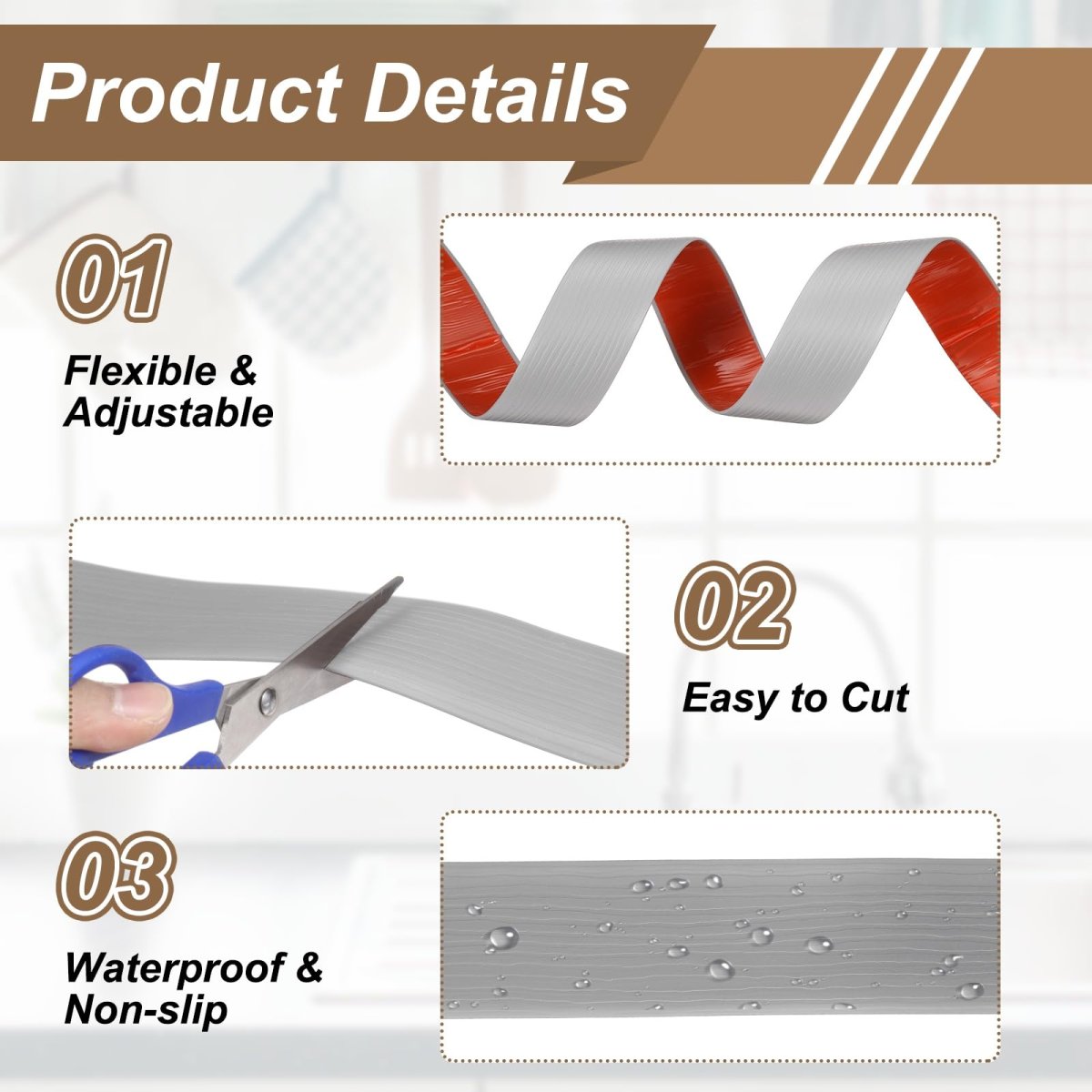 Product Details

01

Flexible & Adjustable

02

Easy to Cut

03

Waterproof & Non-slip